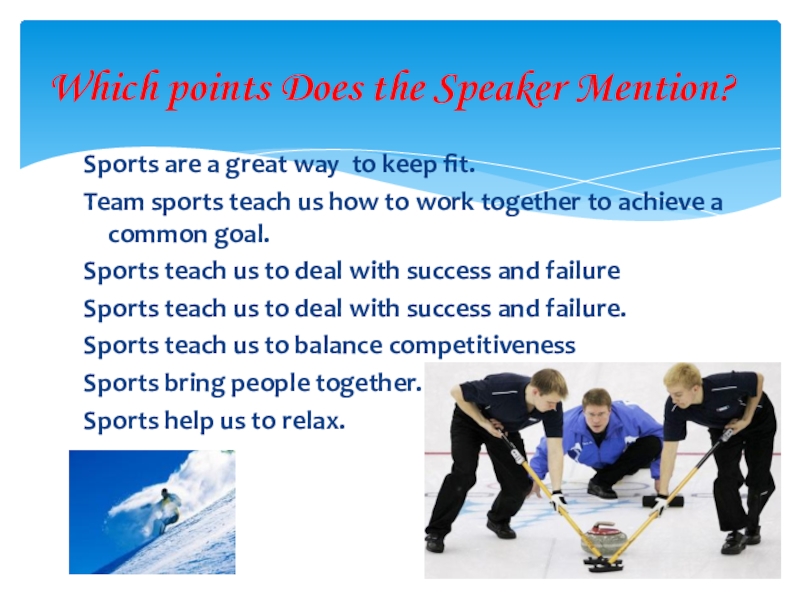 Which points Does the Speaker Mention?

Sports are a great way to keep fit.

Team sports teach us how to work together to achieve a common goal.

Sports teach us to deal with success and failure

Sports teach us to deal with success and failure.

Sports teach us to balance competitiveness

Sports bring people together.

Sports help us to relax.